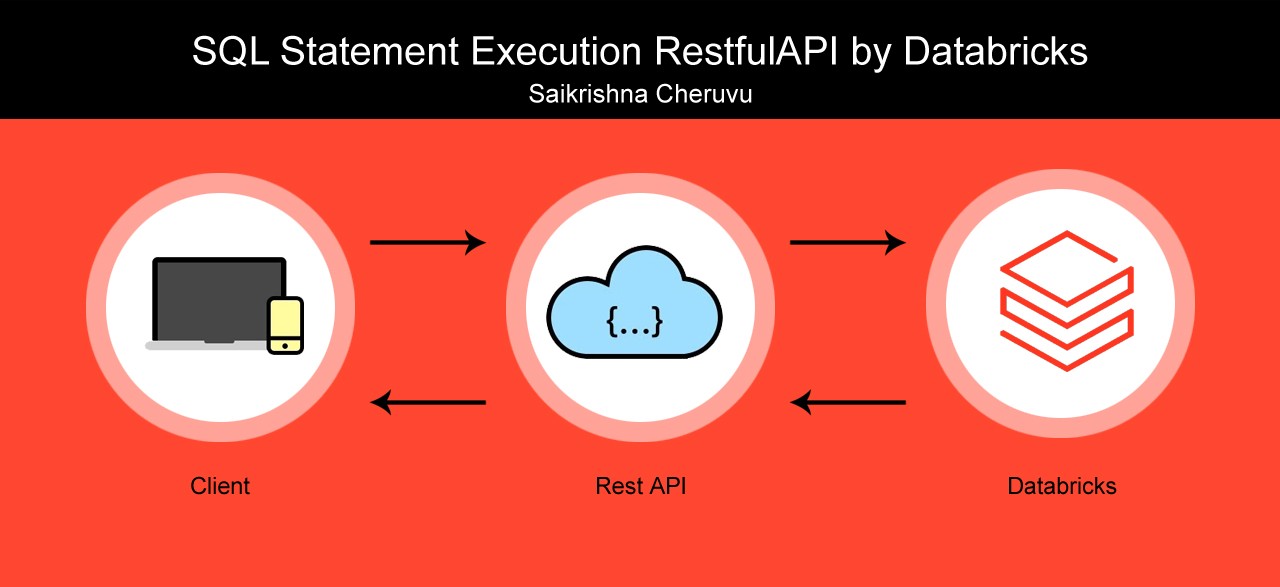 SQL Statement Execution RestfulAPI by Databricks
Saikrishna Cheruvu

{...}

Client

Rest API

Databricks